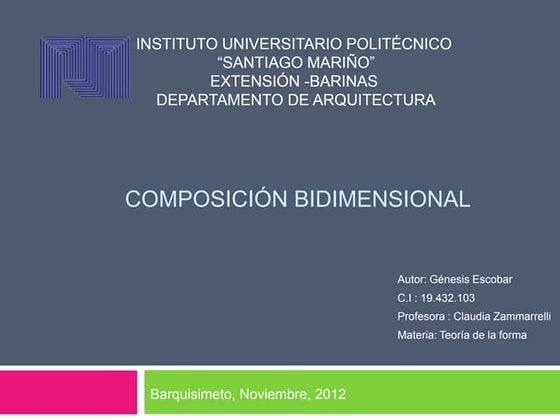 INSTITUTO UNIVERSITARIO POLITÉCNICO
“SANTIAGO MARIÑO”
EXTENSIÓN -BARINAS
DEPARTAMENTO DE ARQUITECTURA

COMPOSICIÓN BIDIMENSIONAL

Autor: Génesis Escobar
C.I : 19.432.103
Profesora : Claudia Zammarrelli
Materia: Teoría de la forma

Barquisimeto, Noviembre, 2012